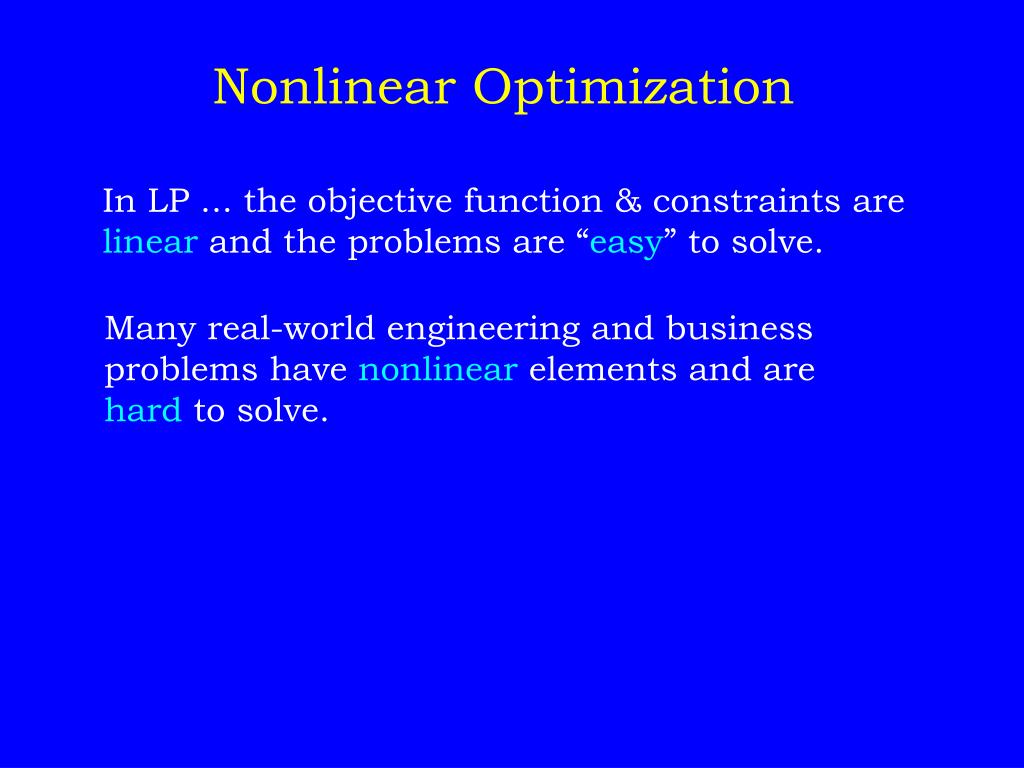 Nonlinear Optimization

In LP … the objective function & constraints are linear and the problems are “easy” to solve.

Many real-world engineering and business problems have nonlinear elements and are hard to solve.